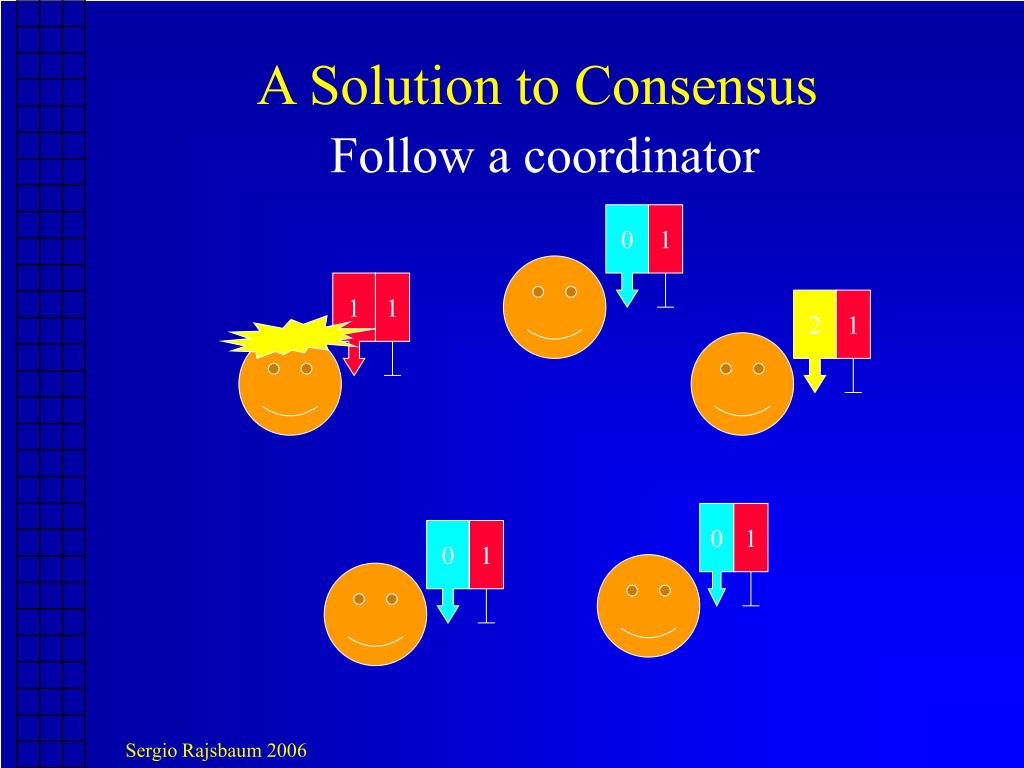 A Solution to Consensus

Follow a coordinator

0 1

1 1

2 1

0 1

0 1

Sergio Rajsbaum 2006